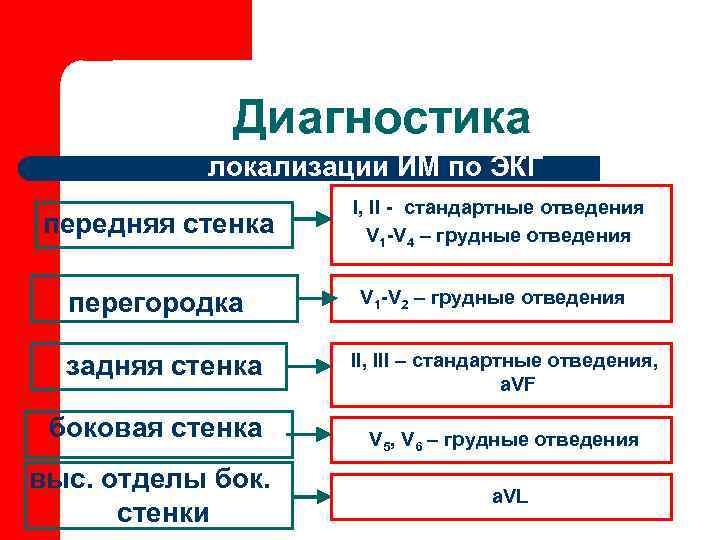 Диагностика

локализации ИМ по ЭКГ

передняя стенка

I, II - стандартные отведения
$V_1$-$V_4$ – грудные отведения

перегородка

$V_1$-$V_2$ – грудные отведения

задняя стенка

II, III – стандартные отведения, aVF

боковая стенка

$V_5$, $V_6$ – грудные отведения

выс. отделы бок. стенки

aVL